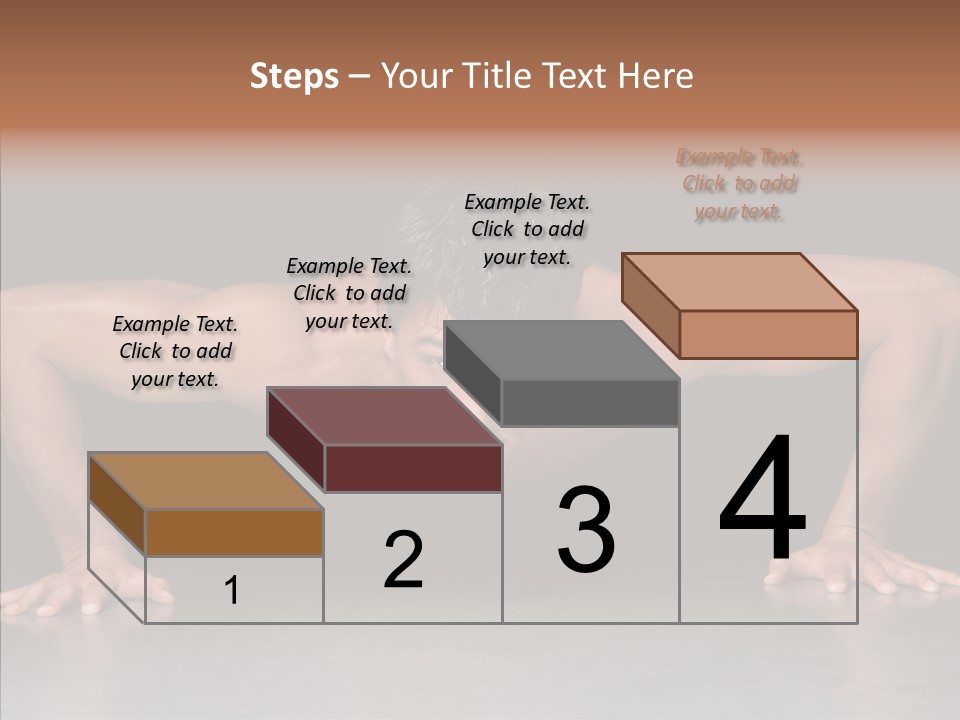 Steps – Your Title Text Here

Example Text. Click to add your text.

Example Text. Click to add your text.

Example Text. Click to add your text.

Example Text. Click to add your text.

1

2

3

4